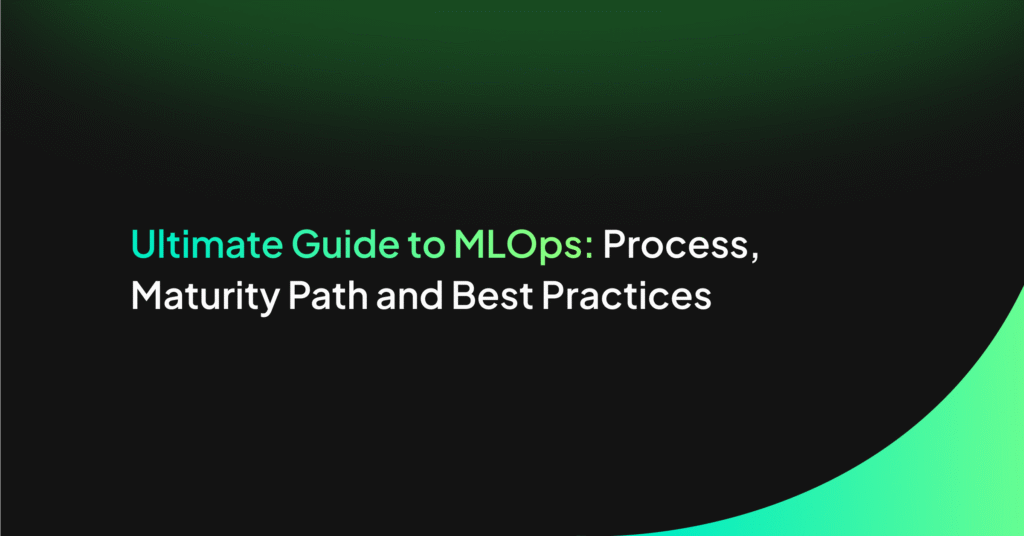 Ultimate Guide to MLOps: Process, Maturity Path and Best Practices